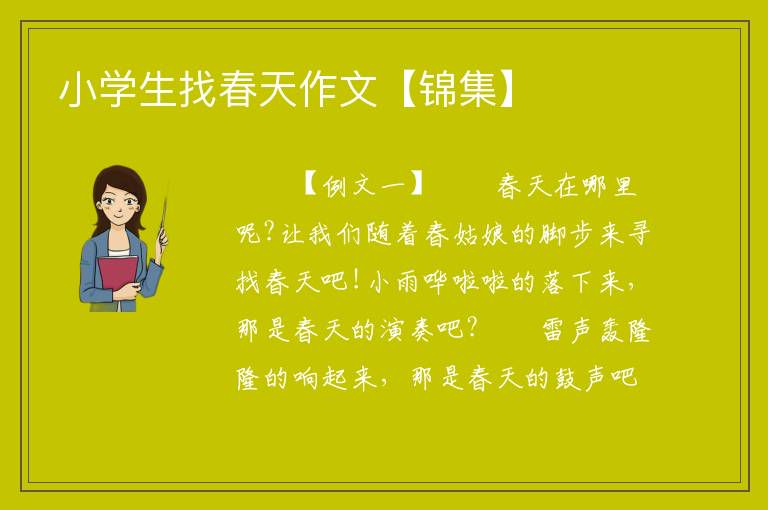 小学生找春天作文【锦集】

【例文一】　　春天在哪里呢?让我们随着春姑娘的脚步来寻找春天吧!小雨哗啦啦的落下来,那是春天的演奏吧?　　雷声轰隆隆的响起来,那是春天的鼓声吧